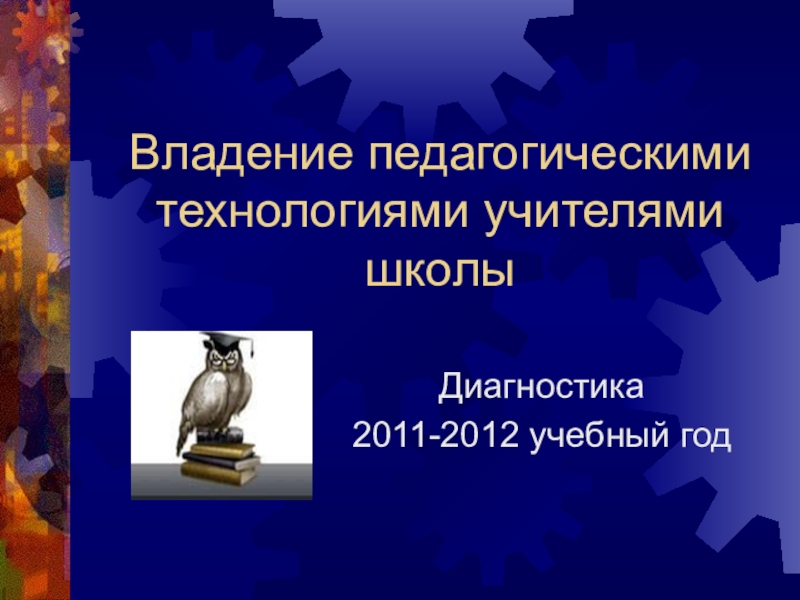 Владение педагогическими технологиями учителями школы

Диагностика
2011-2012 учебный год